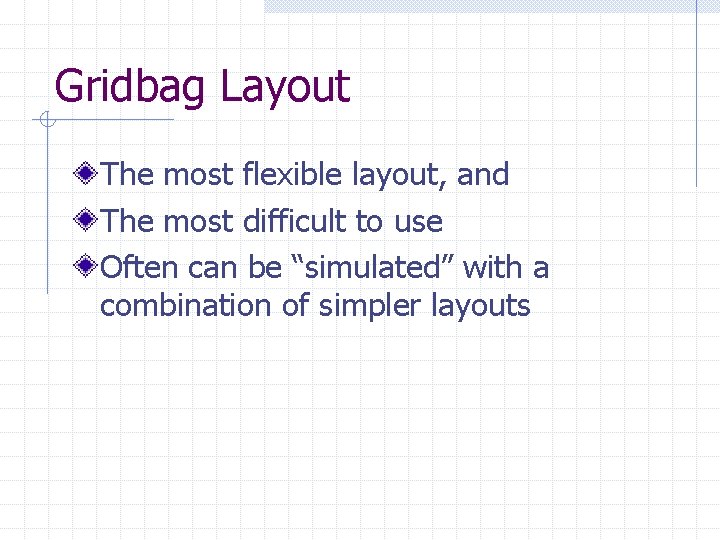 Gridbag Layout

The most flexible layout, and

The most difficult to use

Often can be “simulated” with a combination of simpler layouts